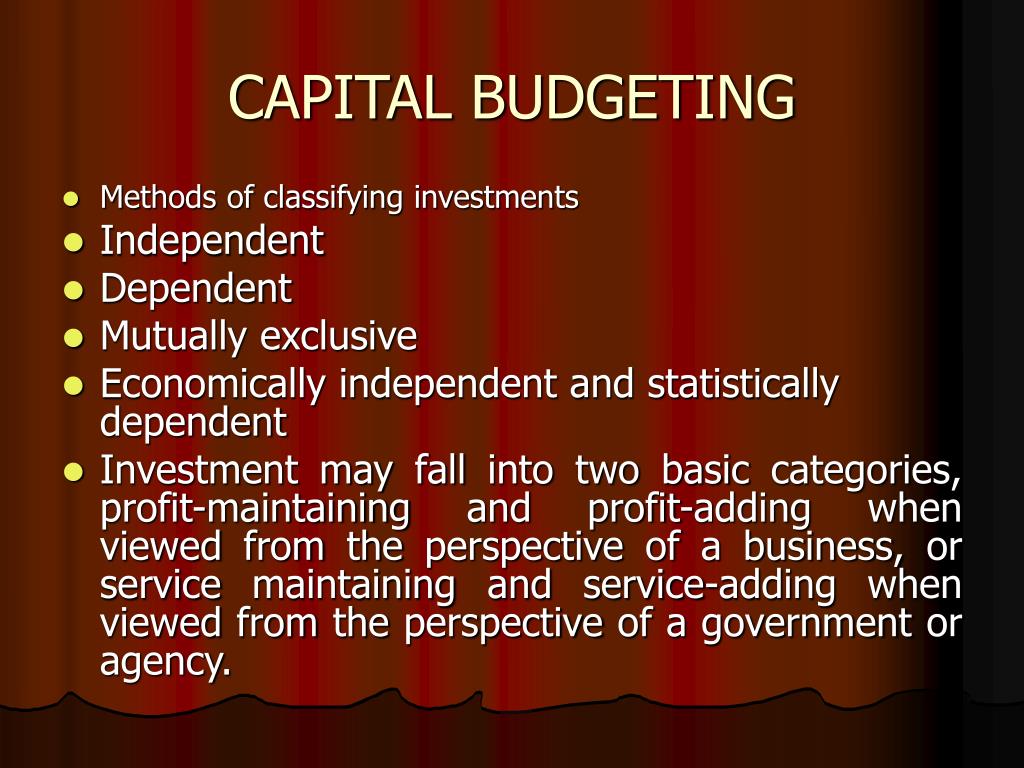 CAPITAL BUDGETING

- Methods of classifying investments
- Independent
- Dependent
- Mutually exclusive
- Economically independent and statistically dependent
- Investment may fall into two basic categories, profit-maintaining and profit-adding when viewed from the perspective of a business, or service maintaining and service-adding when viewed from the perspective of a government or agency.